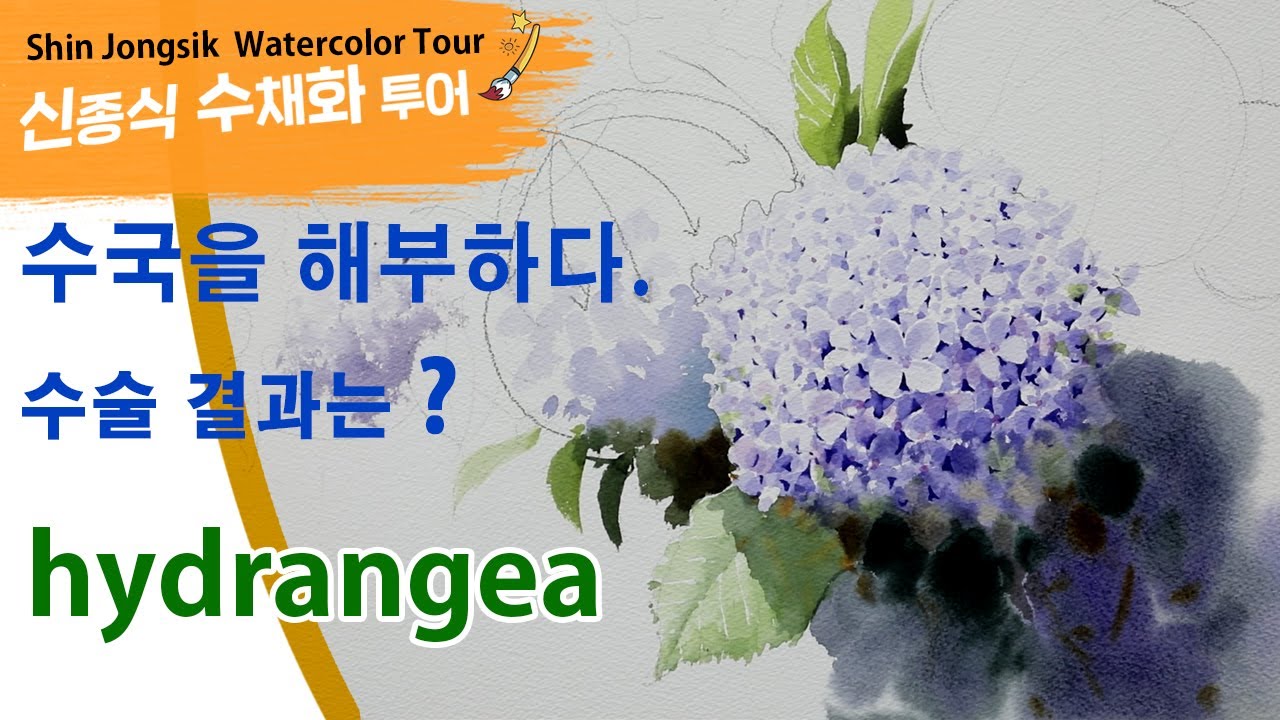 Shin Jongsik Watercolor Tour
신종식 수채화 투어

수국을 해부하다.

수술 결과는 ?

hydrangea